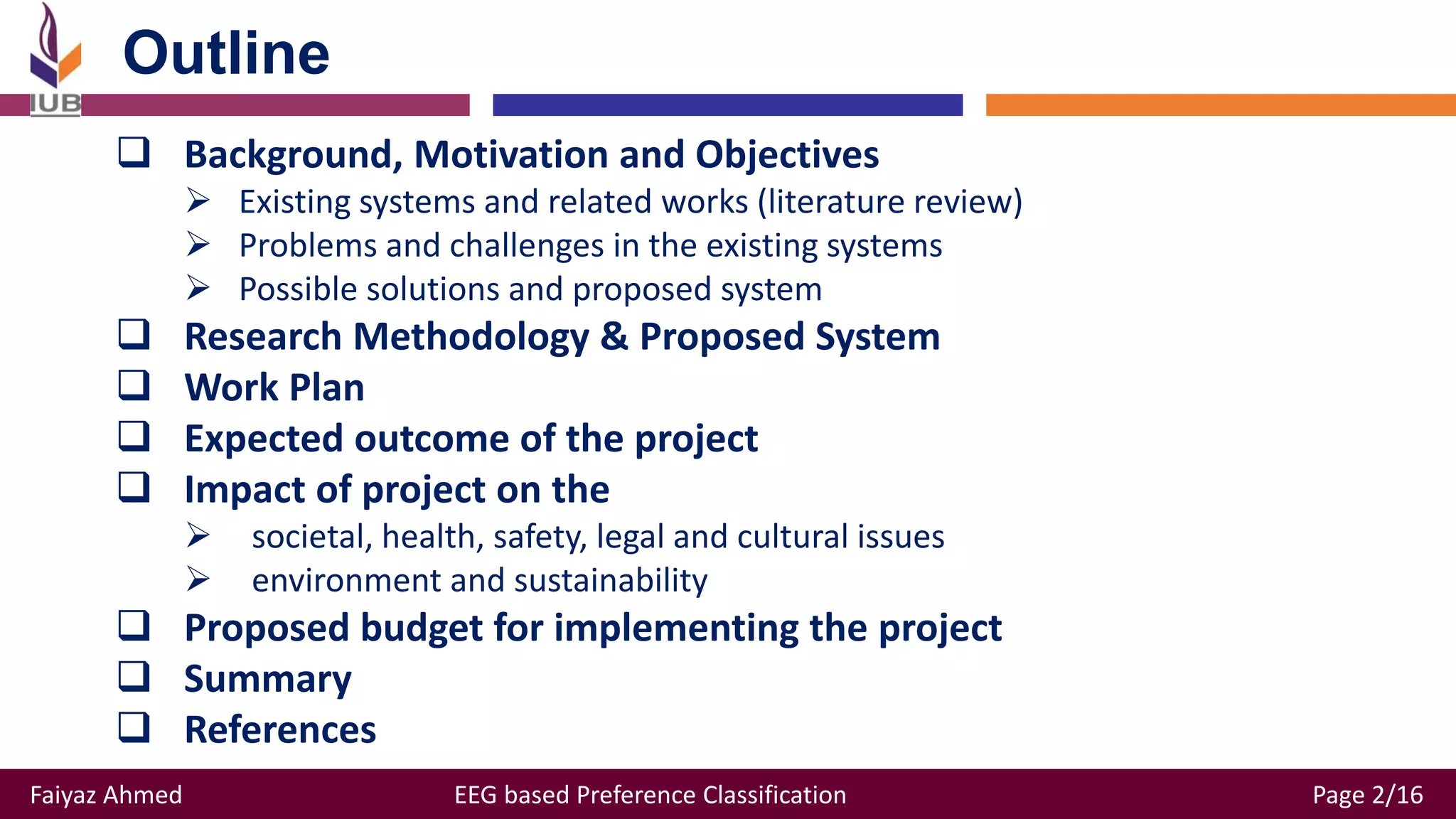 IUB

Outline

❑ Background, Motivation and Objectives
➢ Existing systems and related works (literature review)
➢ Problems and challenges in the existing systems
➢ Possible solutions and proposed system
❑ Research Methodology & Proposed System
❑ Work Plan
❑ Expected outcome of the project
❑ Impact of project on the
➢ societal, health, safety, legal and cultural issues
➢ environment and sustainability
❑ Proposed budget for implementing the project
❑ Summary
❑ References

Faiyaz Ahmed
EEG based Preference Classification
Page 2/16